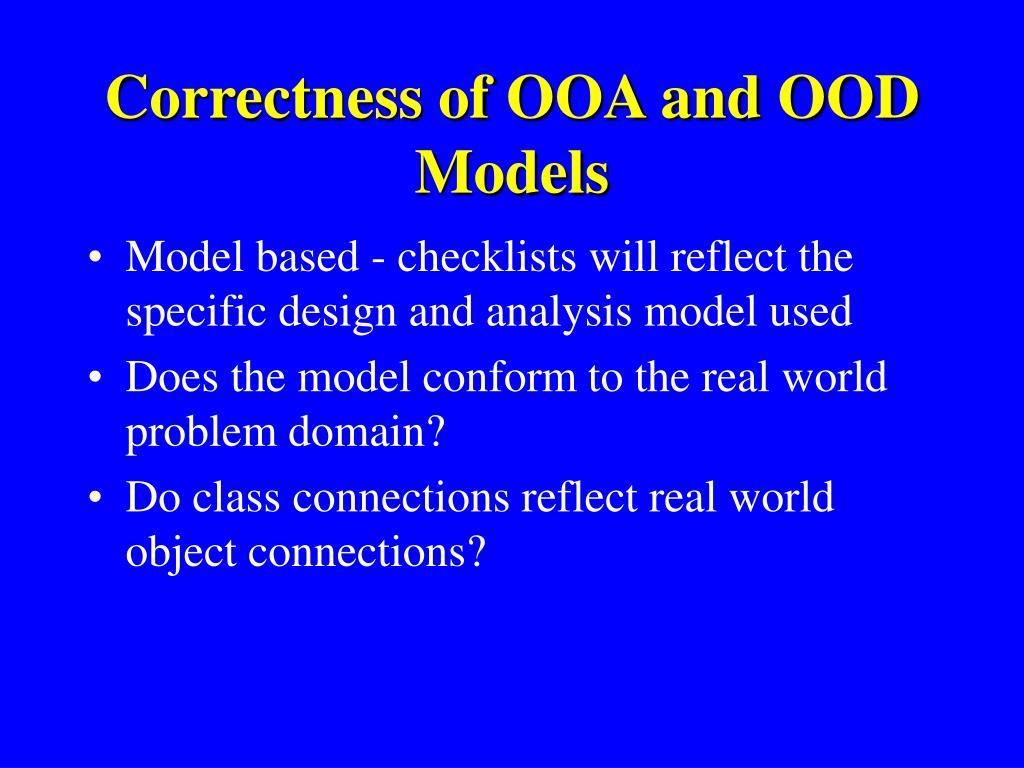 Correctness of OOA and OOD Models

• Model based - checklists will reflect the specific design and analysis model used
• Does the model conform to the real world problem domain?
• Do class connections reflect real world object connections?